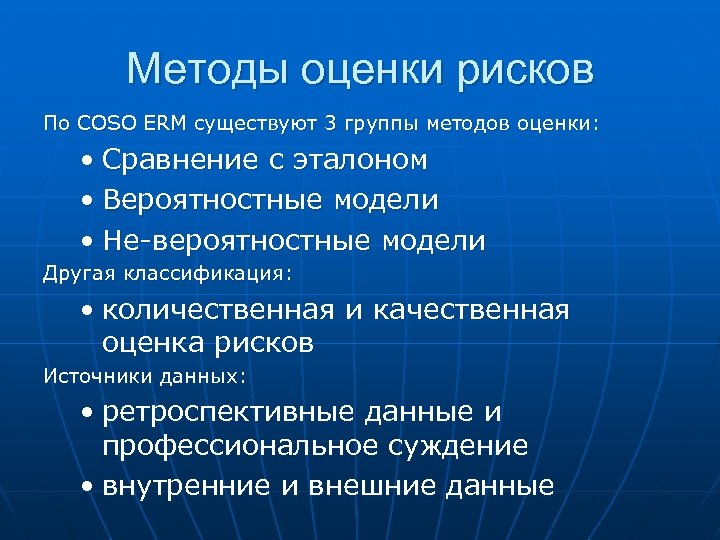 Методы оценки рисков

По COSO ERM существуют 3 группы методов оценки:

• Сравнение с эталоном
• Вероятностные модели
• Не-вероятностные модели

Другая классификация:

• количественная и качественная оценка рисков

Источники данных:

• ретроспективные данные и профессиональное суждение
• внутренние и внешние данные